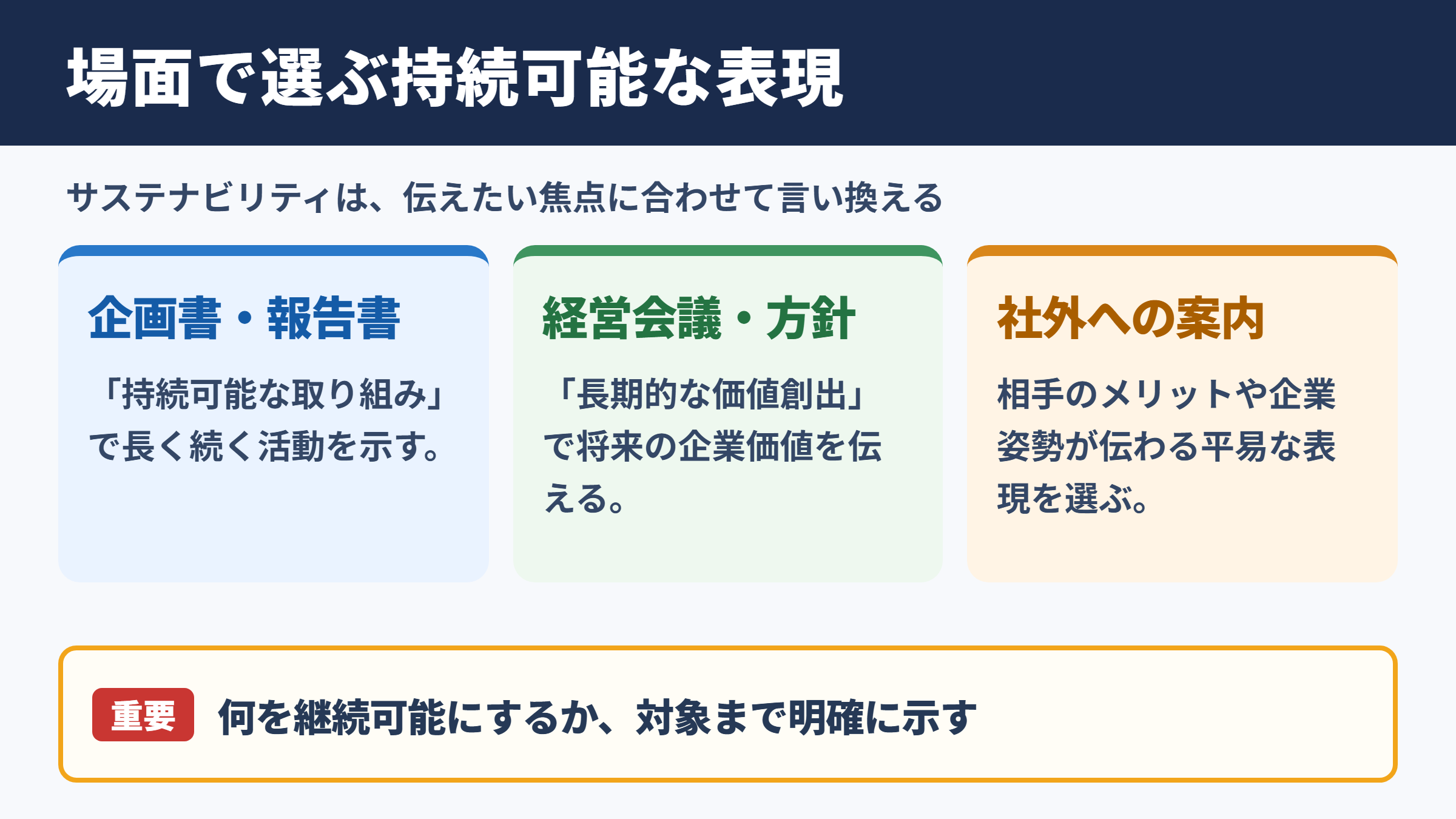 場面で選ぶ持続可能な表現

サステナビリティは、伝えたい焦点に合わせて言い換える

企画書・報告書

「持続可能な取り組み」で長く続く活動を示す。

経営会議・方針

「長期的な価値創出」で将来の企業価値を伝える。

社外への案内

相手のメリットや企業姿勢が伝わる平易な表現を選ぶ。

重要

何を継続可能にするか、対象まで明確に示す